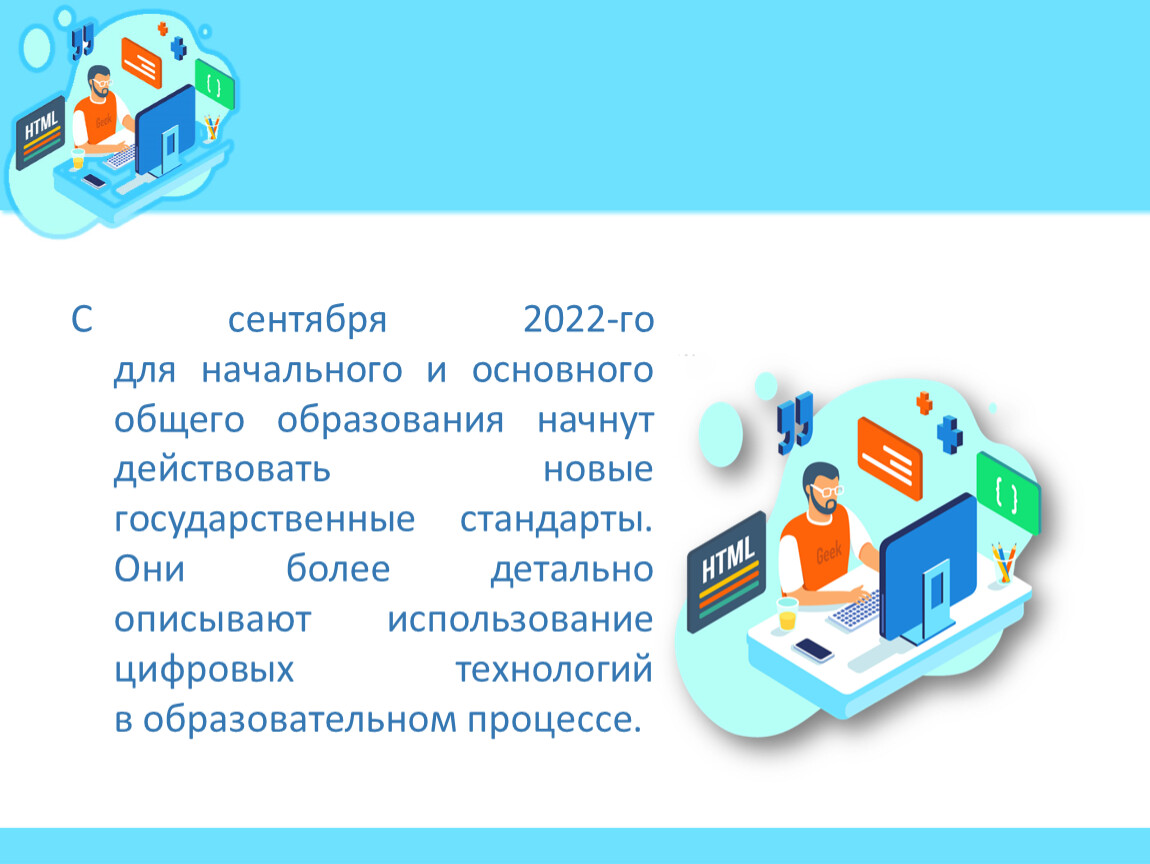 HTML

Geek

{ }

С сентября 2022-го для начального и основного общего образования начнут действовать новые государственные стандарты. Они более детально описывают использование цифровых технологий в образовательном процессе.

HTML

Geek

{ }